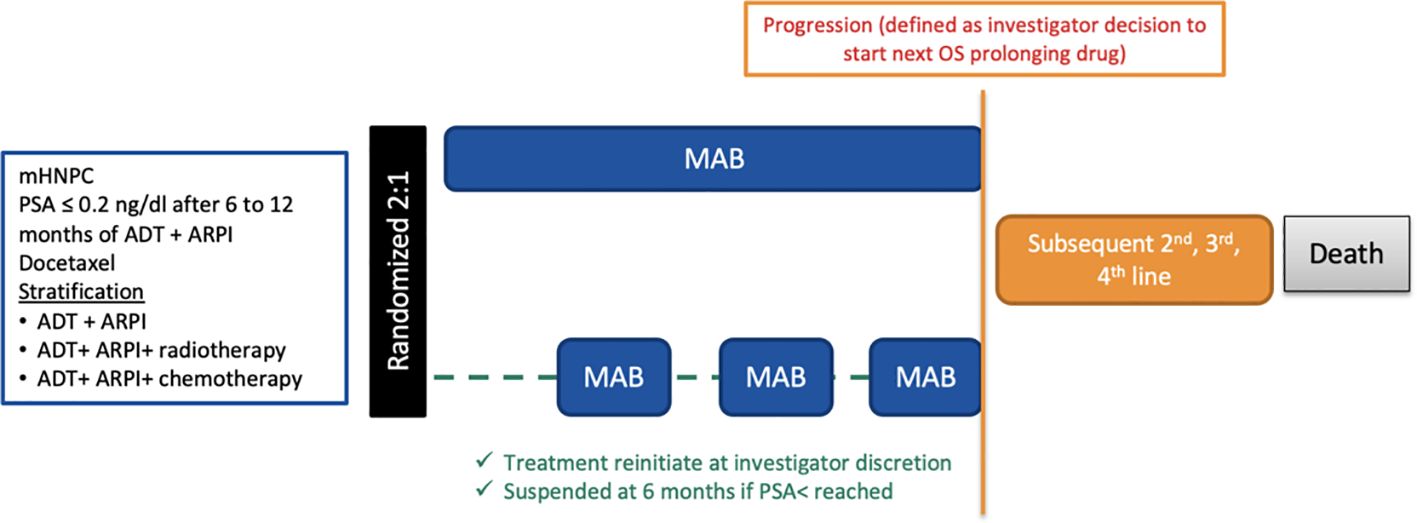 Progression (defined as investigator decision to start next OS prolonging drug)

mHNPC
PSA ≤ 0.2 ng/dl after 6 to 12 months of ADT + ARPI
Docetaxel
Stratification
• ADT + ARPI
• ADT+ ARPI+ radiotherapy
• ADT+ ARPI+ chemotherapy

Randomized 2:1

MAB

MAB MAB MAB

Subsequent 2$^{nd}$, 3$^{rd}$, 4$^{th}$ line

Death

✓ Treatment reinitiate at investigator discretion
✓ Suspended at 6 months if PSA< reached